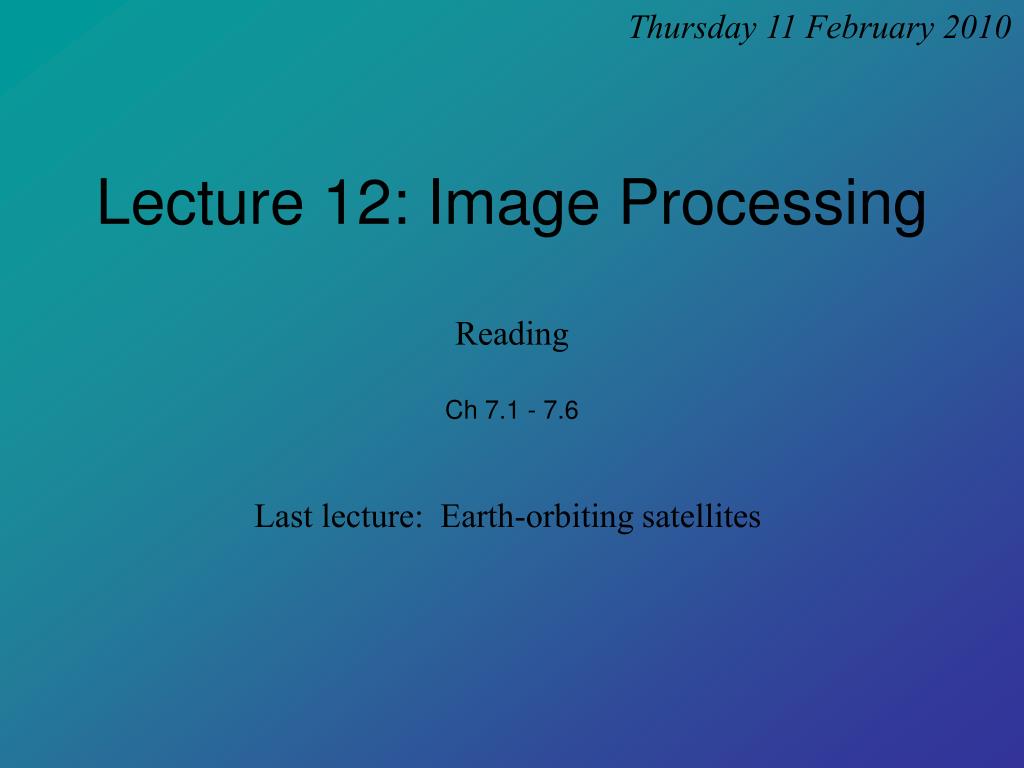 Thursday 11 February 2010

Lecture 12: Image Processing

Reading

Ch 7.1 - 7.6

Last lecture: Earth-orbiting satellites